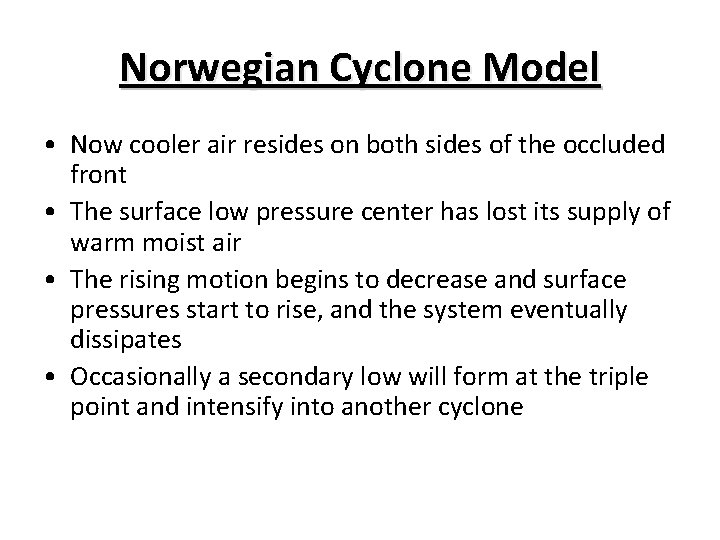 Norwegian Cyclone Model

• Now cooler air resides on both sides of the occluded front

• The surface low pressure center has lost its supply of warm moist air

• The rising motion begins to decrease and surface pressures start to rise, and the system eventually dissipates

• Occasionally a secondary low will form at the triple point and intensify into another cyclone